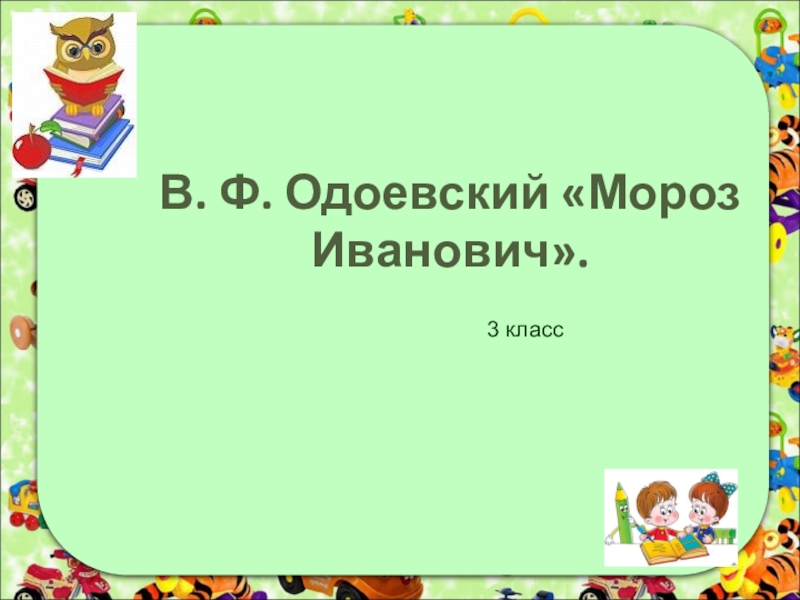 В. Ф. Одоевский «Мороз Иванович».

3 класс